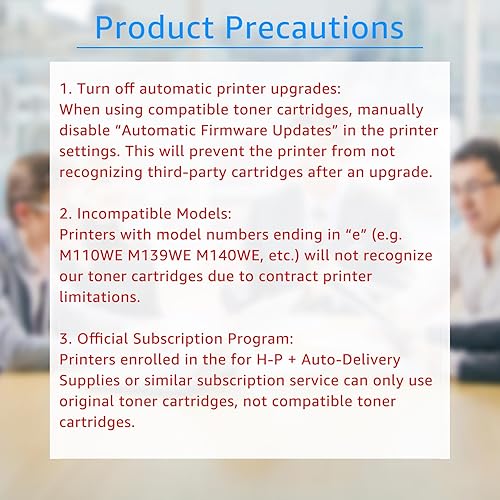 Product Precautions

1. Turn off automatic printer upgrades:
When using compatible toner cartridges, manually disable “Automatic Firmware Updates” in the printer settings. This will prevent the printer from not recognizing third-party cartridges after an upgrade.

2. Incompatible Models:
Printers with model numbers ending in “e” (e.g. M110WE M139WE M140WE, etc.) will not recognize our toner cartridges due to contract printer limitations.

3. Official Subscription Program:
Printers enrolled in the for H-P + Auto-Delivery Supplies or similar subscription service can only use original toner cartridges, not compatible toner cartridges.